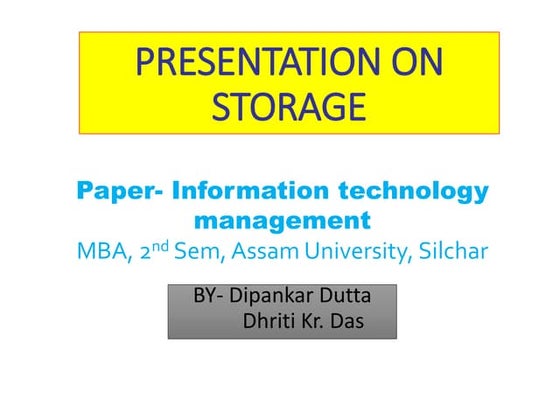 PRESENTATION ON STORAGE

Paper- Information technology management
MBA, 2$^{nd}$ Sem, Assam University, Silchar

BY- Dipankar Dutta
Dhriti Kr. Das